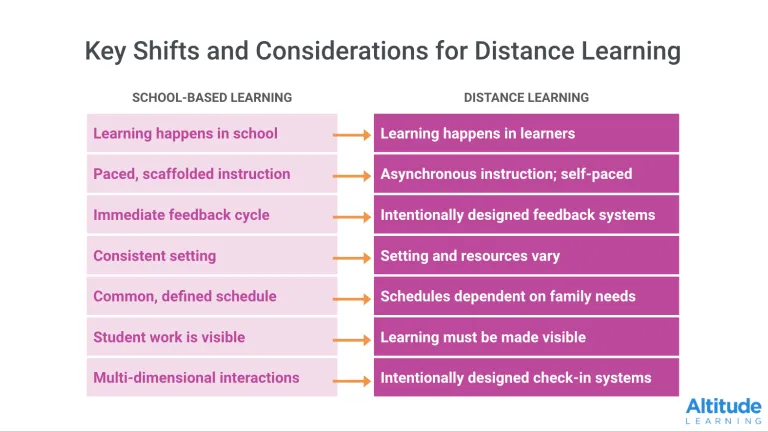 Key Shifts and Considerations for Distance Learning

| SCHOOL-BASED LEARNING | DISTANCE LEARNING |
|---|---|
| Learning happens in school | Learning happens in learners |
| Paced, scaffolded instruction | Asynchronous instruction; self-paced |
| Immediate feedback cycle | Intentionally designed feedback systems |
| Consistent setting | Setting and resources vary |
| Common, defined schedule | Schedules dependent on family needs |
| Student work is visible | Learning must be made visible |
| Multi-dimensional interactions | Intentionally designed check-in systems |

Altitude
LEARNING